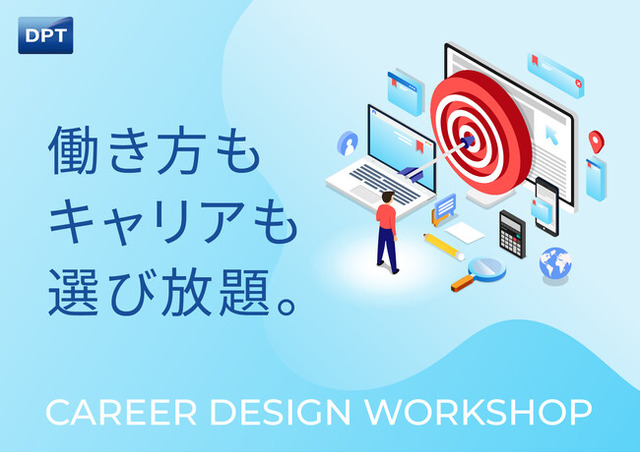 DPT

働き方も
キャリアも
選び放題。

CAREER DESIGN WORKSHOP